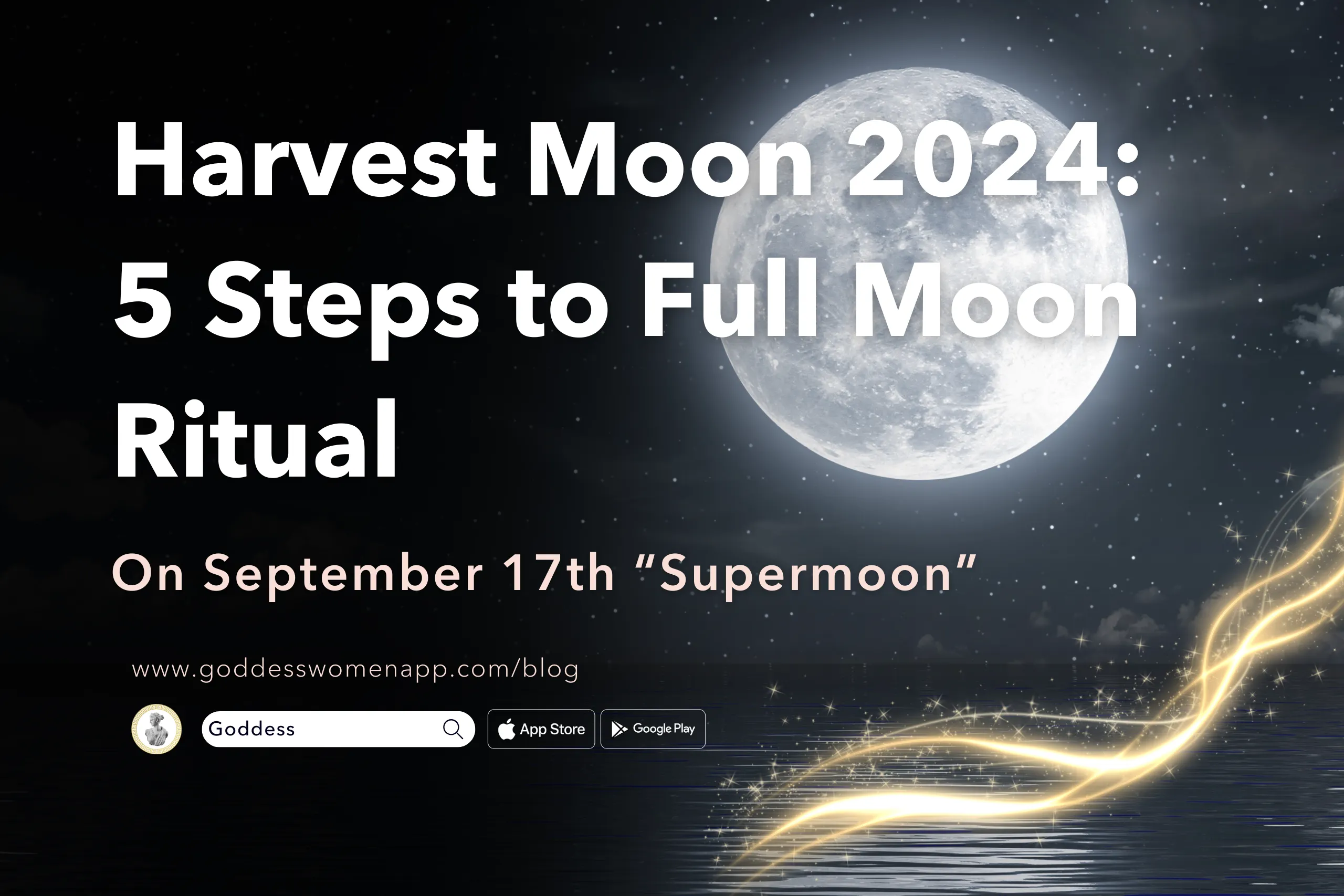 Harvest Moon 2024: 5 Steps to Full Moon Ritual

On September 17th “Supermoon”

www.goddesswomenapp.com/blog

Goddess

App Store

Google Play